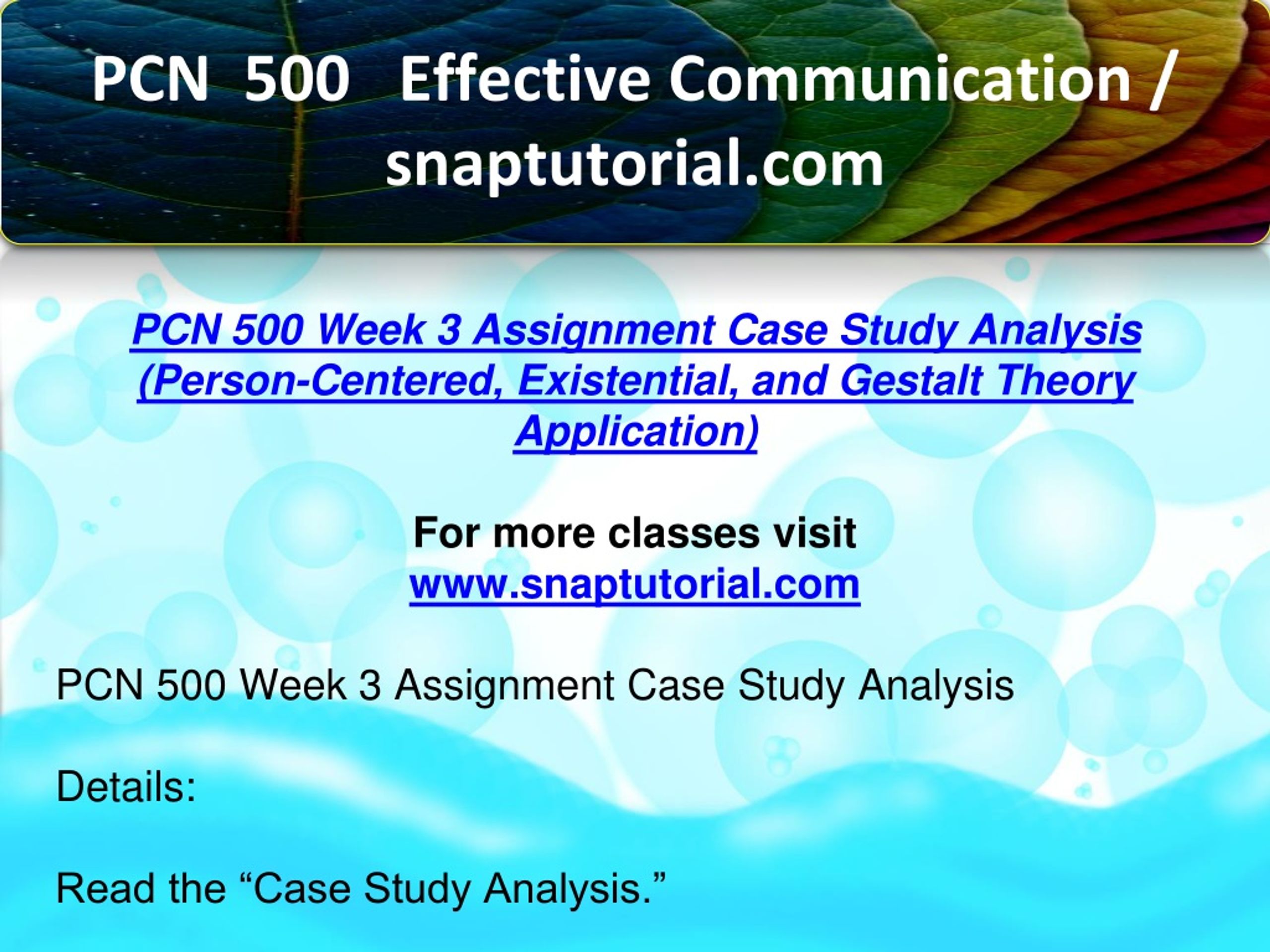 PCN 500 Effective Communication / snaptutorial.com

PCN 500 Week 3 Assignment Case Study Analysis (Person-Centered, Existential, and Gestalt Theory Application)

For more classes visit
www.snaptutorial.com

PCN 500 Week 3 Assignment Case Study Analysis

Details:

Read the “Case Study Analysis.”